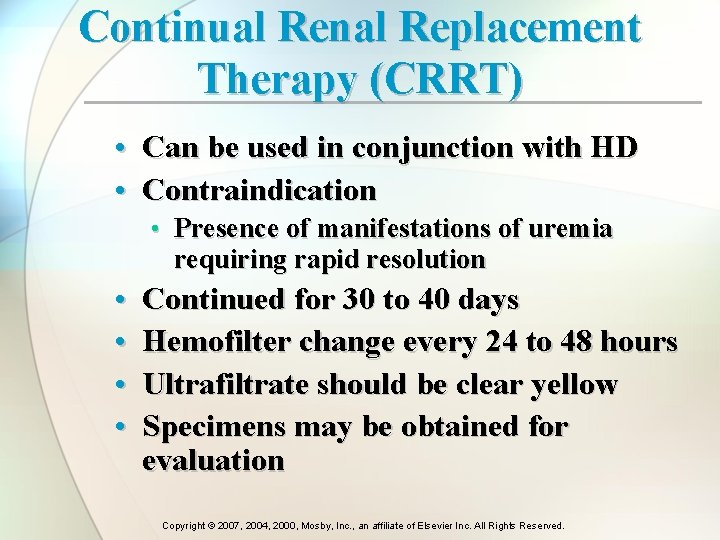 Continual Renal Replacement Therapy (CRRT)

• Can be used in conjunction with HD
• Contraindication
  • Presence of manifestations of uremia requiring rapid resolution
• Continued for 30 to 40 days
• Hemofilter change every 24 to 48 hours
• Ultrafiltrate should be clear yellow
• Specimens may be obtained for evaluation

Copyright © 2007, 2004, 2000, Mosby, Inc., an affiliate of Elsevier Inc. All Rights Reserved.